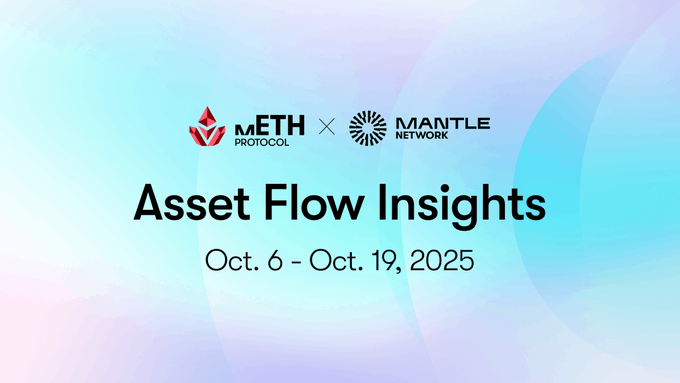 mETH PROTOCOL × MANTLE NETWORK

Asset Flow Insights

Oct. 6 - Oct. 19, 2025